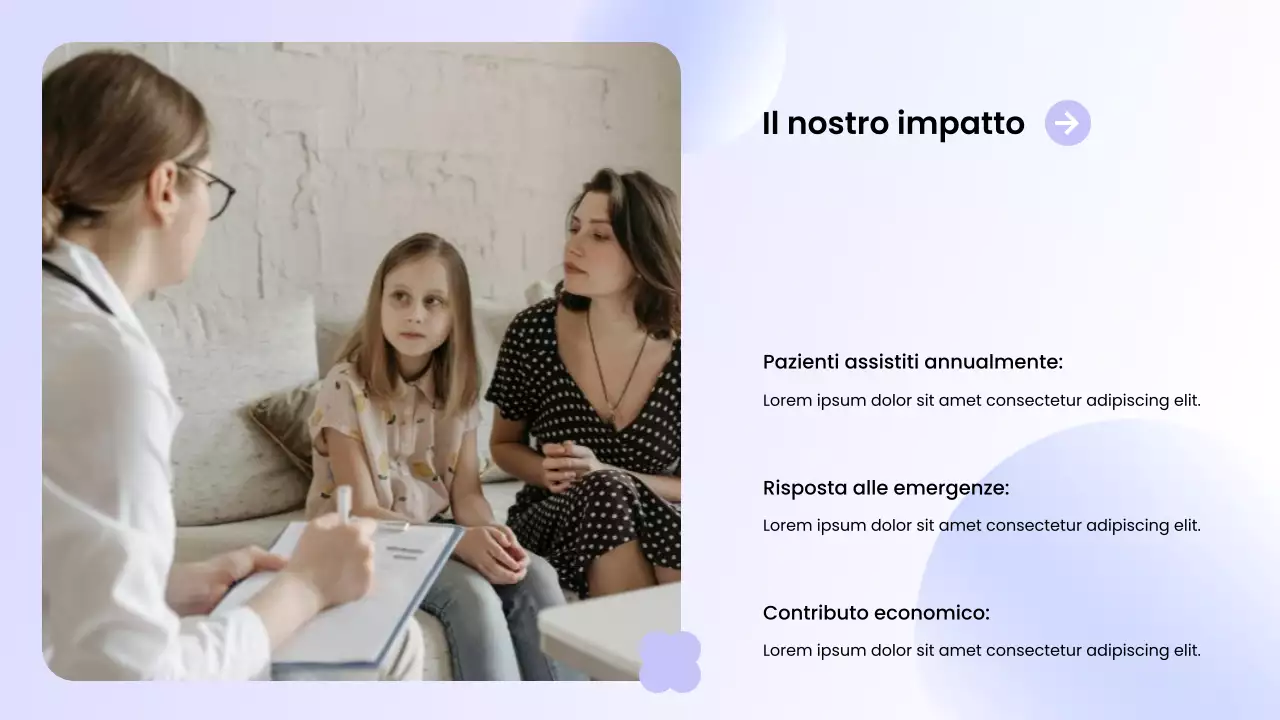 Il nostro impatto

Pazienti assistiti annualmente:

Lorem ipsum dolor sit amet consectetur adipiscing elit.

Risposta alle emergenze:

Lorem ipsum dolor sit amet consectetur adipiscing elit.

Contributo economico:

Lorem ipsum dolor sit amet consectetur adipiscing elit.